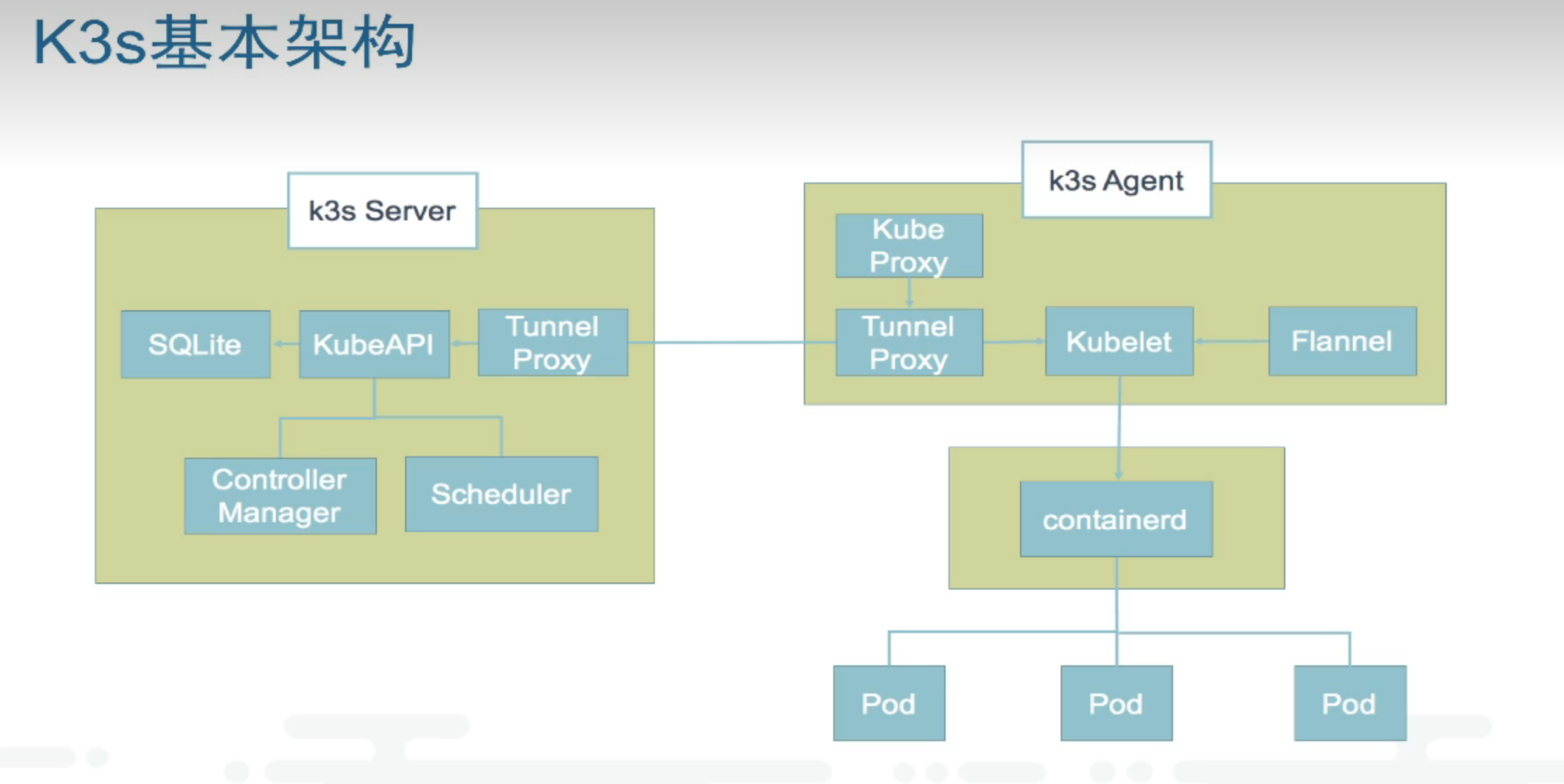 K3s基本架构

k3s Server

SQLite

KubeAPI

Tunnel Proxy

Controller Manager

Scheduler

k3s Agent

Kube Proxy

Tunnel Proxy

Kubelet

Flannel

containerd

Pod

Pod

Pod